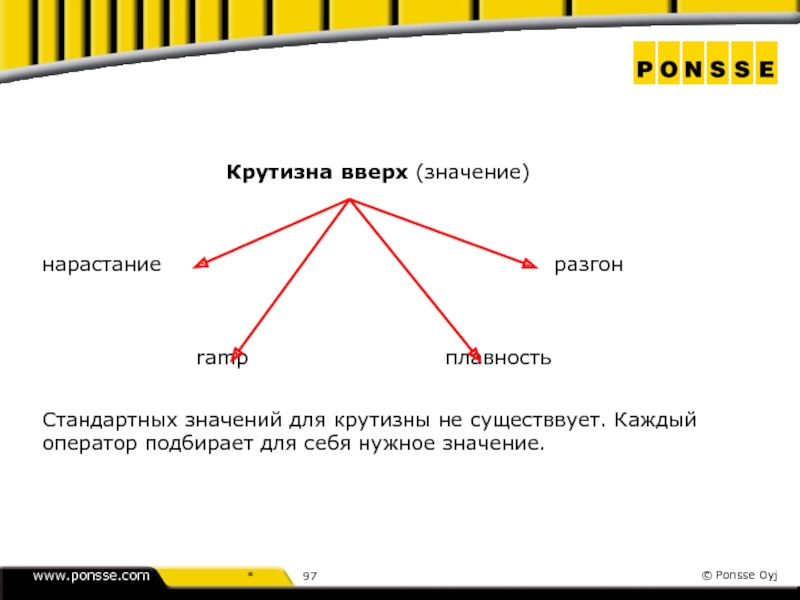 PONSSE

**Крутизна вверх** (значение)

нарастание

разгон

ramp

плавность

Стандартных значений для крутизны не существвует. Каждый оператор подбирает для себя нужное значение.

www.ponsse.com

*

97

© Ponsse Oyj